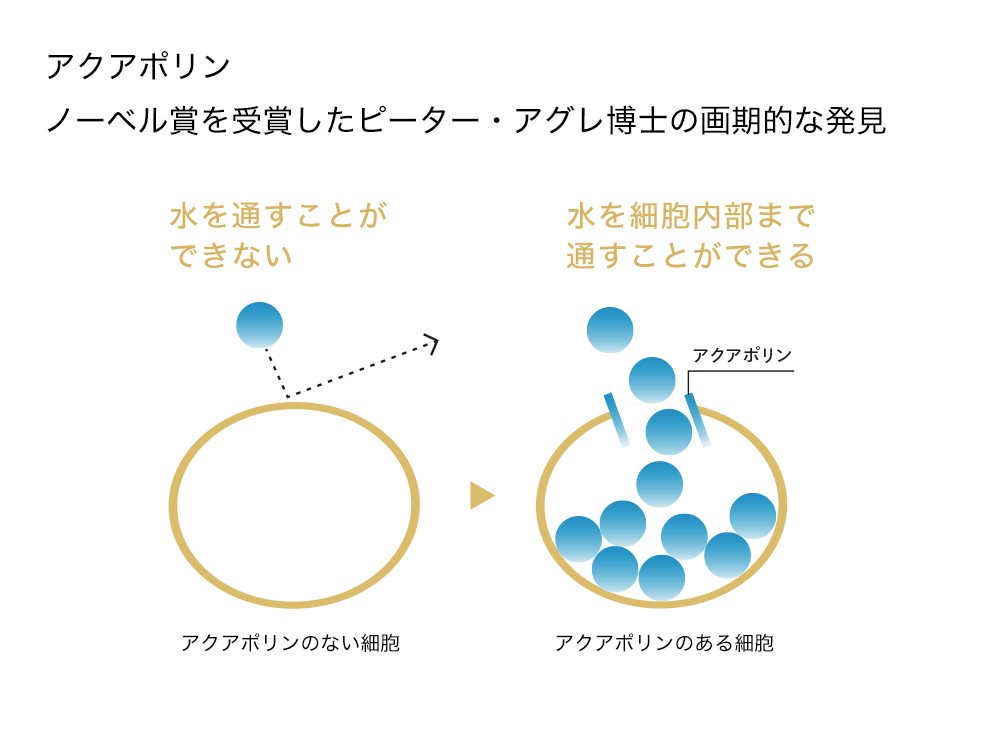 アクアポリン

ノーベル賞を受賞したピーター・アグレ博士の画期的な発見

水を通すことができない

水を細胞内部まで通すことができる

アクアポリン

アクアポリンのない細胞

アクアポリンのある細胞